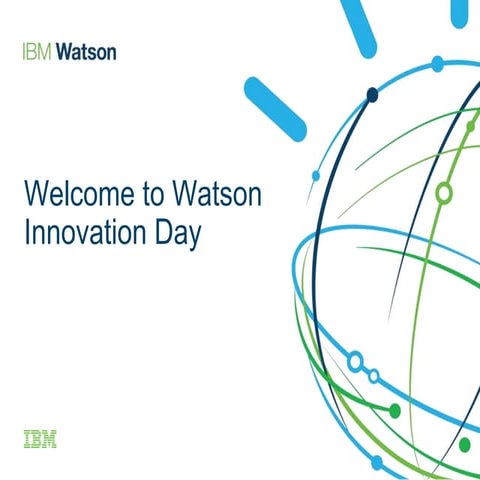 IBM Watson

Welcome to Watson Innovation Day

IBM